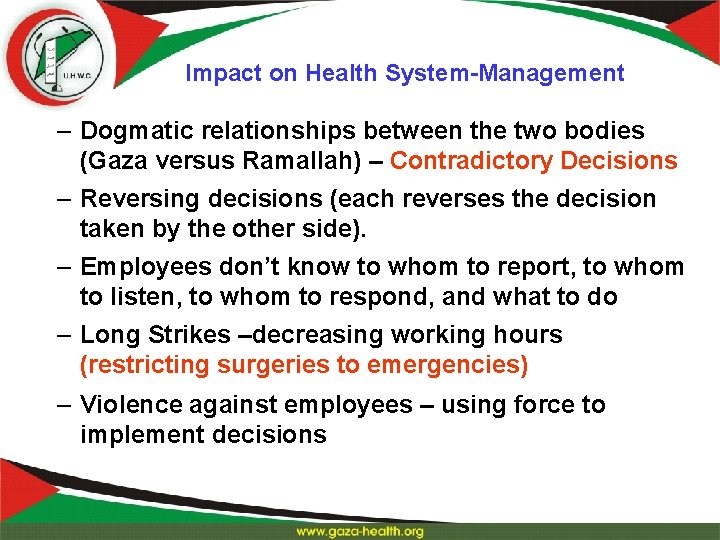 UHWC

Impact on Health System-Management

– Dogmatic relationships between the two bodies (Gaza versus Ramallah) – Contradictory Decisions

– Reversing decisions (each reverses the decision taken by the other side).

– Employees don't know to whom to report, to whom to listen, to whom to respond, and what to do

– Long Strikes –decreasing working hours (restricting surgeries to emergencies)

– Violence against employees – using force to implement decisions

www.gaza-health.org